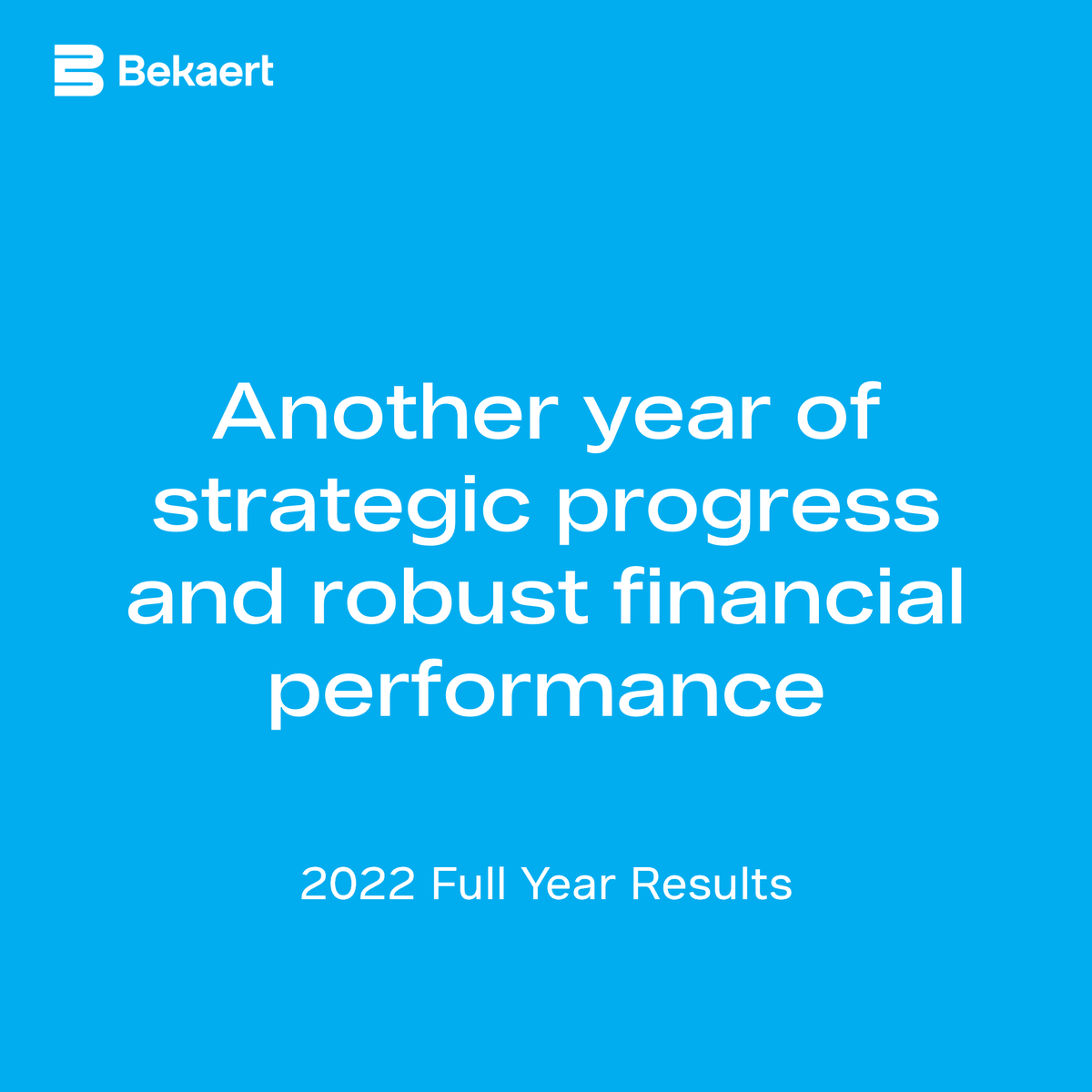 Bekaert

Another year of strategic progress and robust financial performance

2022 Full Year Results